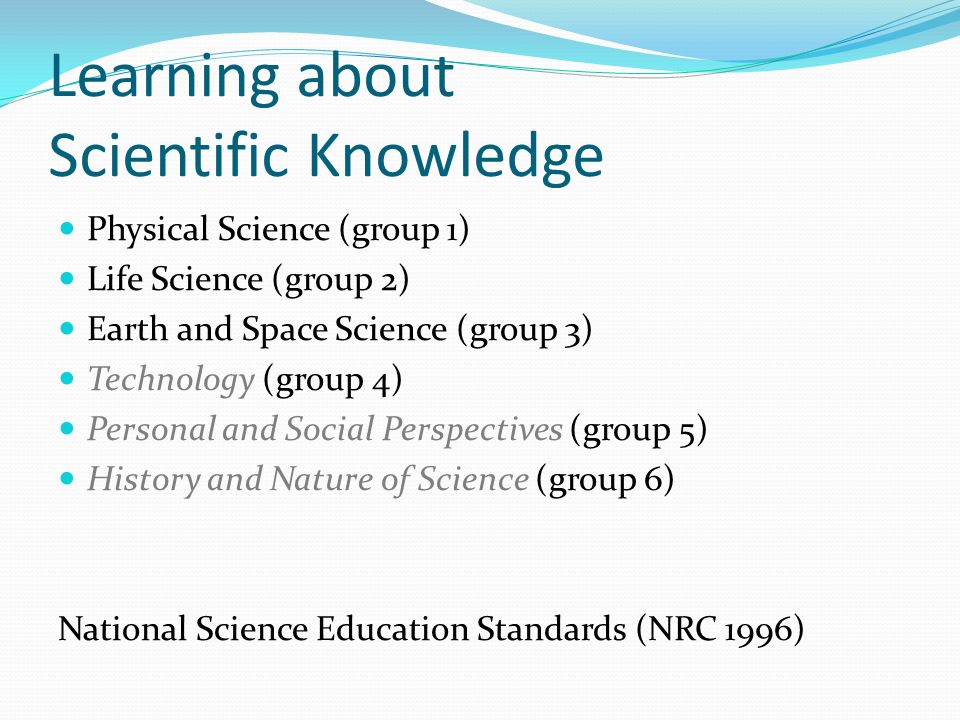 Learning about Scientific Knowledge

- Physical Science (group 1)
- Life Science (group 2)
- Earth and Space Science (group 3)
- Technology (group 4)
- Personal and Social Perspectives (group 5)
- History and Nature of Science (group 6)

National Science Education Standards (NRC 1996)